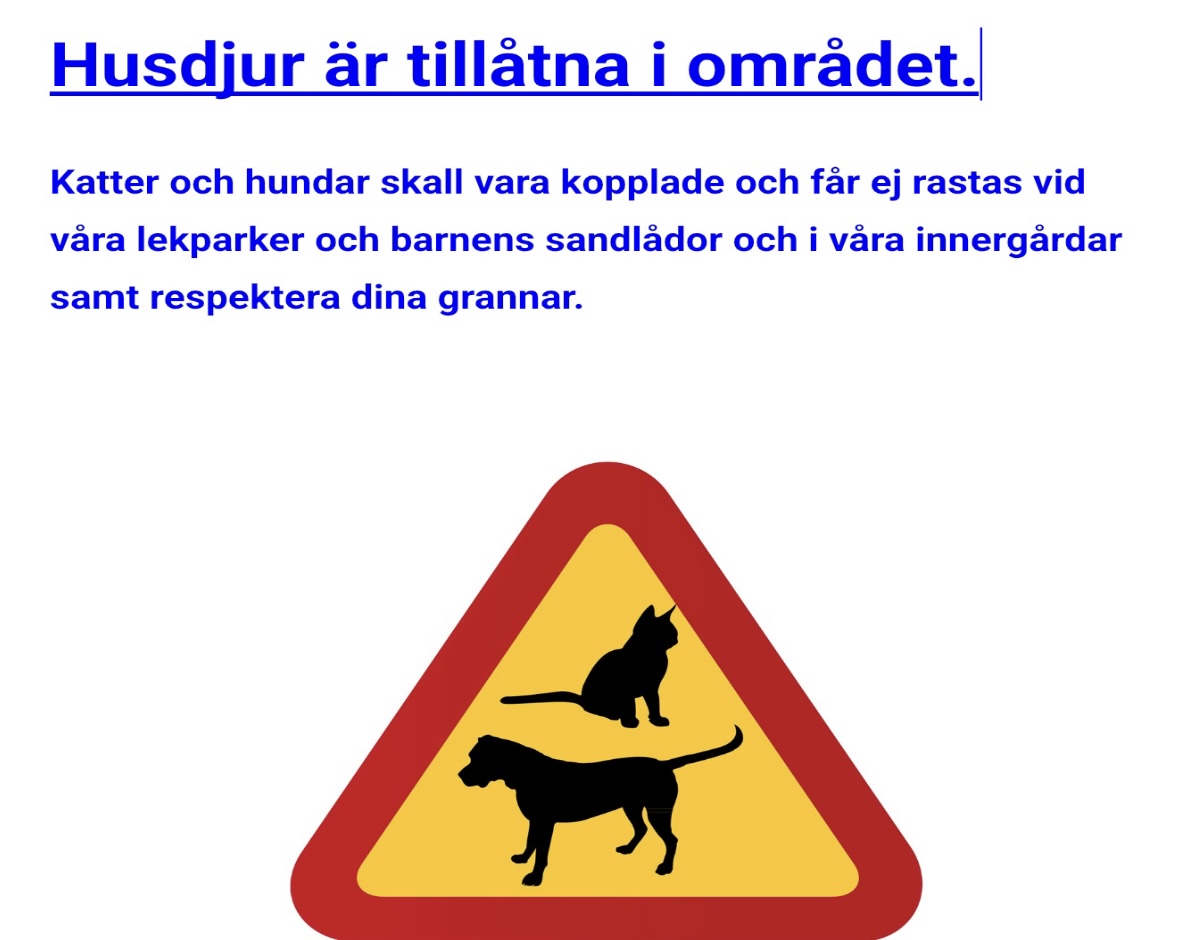 Husdjur är tillåtna i området.

Katter och hundar skall vara kopplade och får ej rastas vid våra lekparker och barnens sandlådor och i våra innergårdar samt respektera dina grannar.